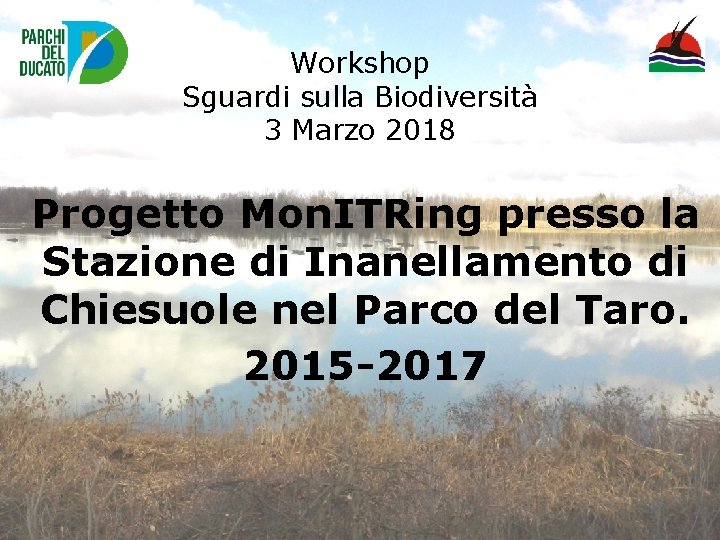 PARCHI DEL DUCATO

Workshop
Sguardi sulla Biodiversità
3 Marzo 2018

Progetto MonITRing presso la Stazione di Inanellamento di Chiesuole nel Parco del Taro.
2015-2017